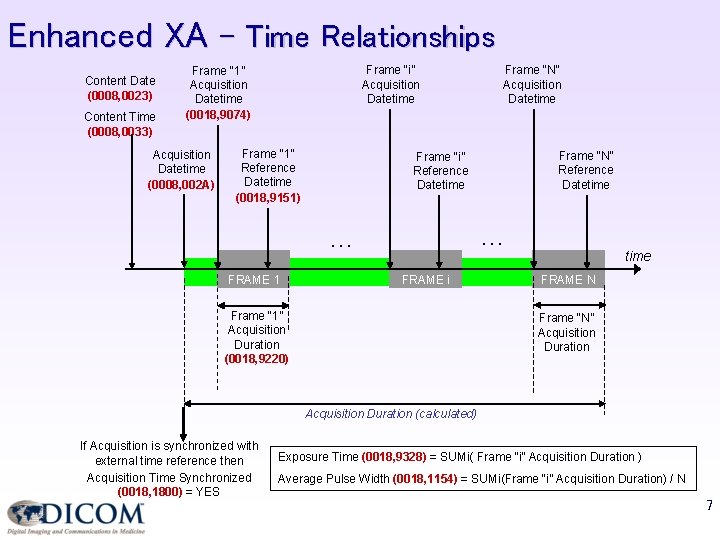 Enhanced XA – Time Relationships

Content Date (0008,0023)

Content Time (0008,0033)

Frame "1" Acquisition Datetime (0018,9074)

Acquisition Datetime (0008,002A)

Frame "1" Reference Datetime (0018,9151)

Frame "i" Acquisition Datetime

Frame "i" Reference Datetime

Frame "N" Acquisition Datetime

Frame "N" Reference Datetime

...

...

time

FRAME 1

FRAME i

FRAME N

Frame "1" Acquisition Duration (0018,9220)

Frame "N" Acquisition Duration

Acquisition Duration (calculated)

If Acquisition is synchronized with external time reference then Acquisition Time Synchronized (0018,1800) = YES

Exposure Time (0018,9328) = SUMi( Frame "i" Acquisition Duration )

Average Pulse Width (0018,1154) = SUMi(Frame "i" Acquisition Duration) / N

DICOM

Digital Imaging and Communications in Medicine

7